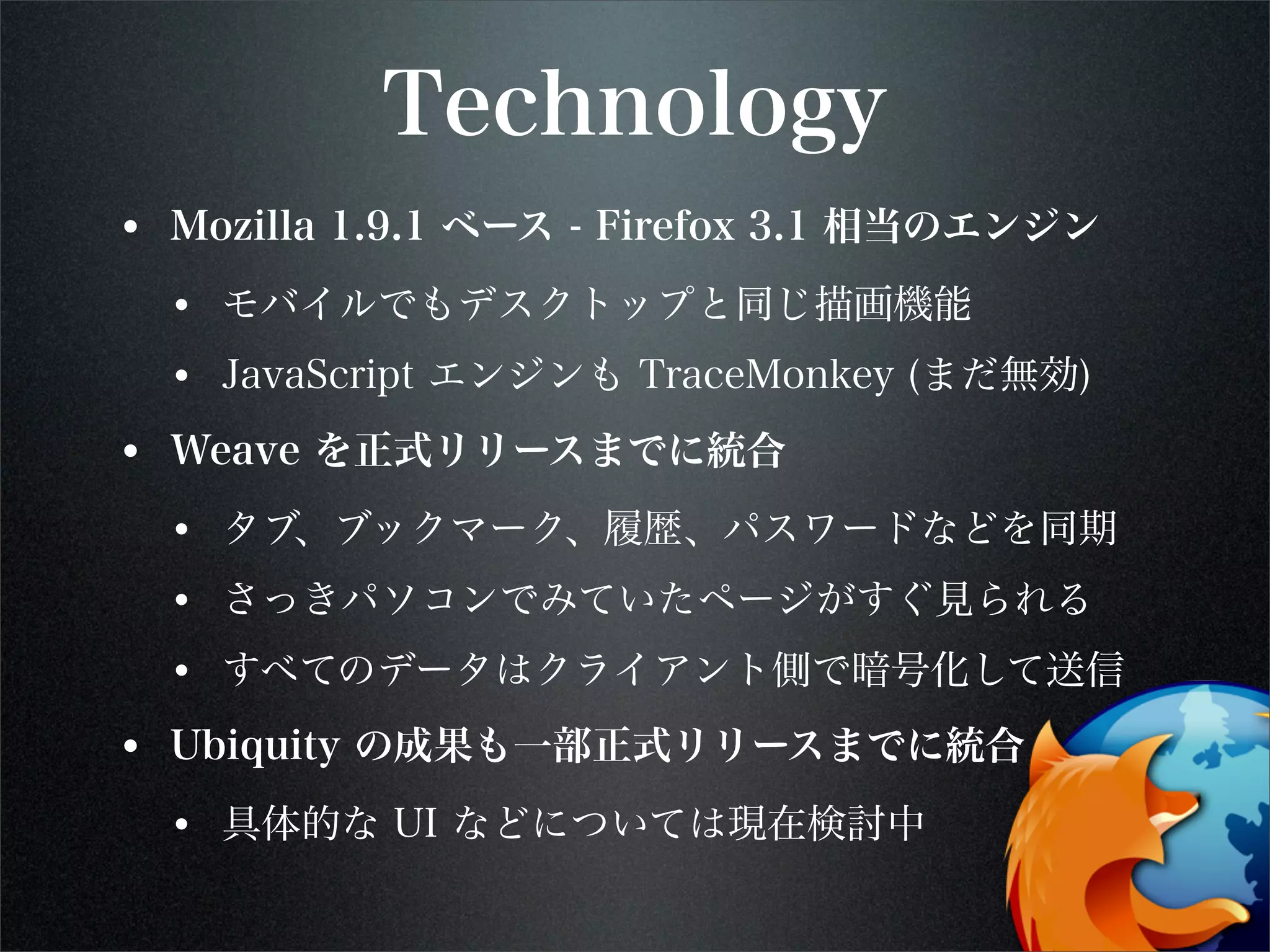 Technology

• Mozilla 1.9.1 ベース - Firefox 3.1 相当のエンジン

• モバイルでもデスクトップと同じ描画機能

• JavaScript エンジンも TraceMonkey (まだ無効)

• Weave を正式リリースまでに統合

• タブ、ブックマーク、履歴、パスワードなどを同期

• さっきパソコンでみていたページがすぐ見られる

• すべてのデータはクライアント側で暗号化して送信

• Ubiquity の成果も一部正式リリースまでに統合

• 具体的な UI などについては現在検討中